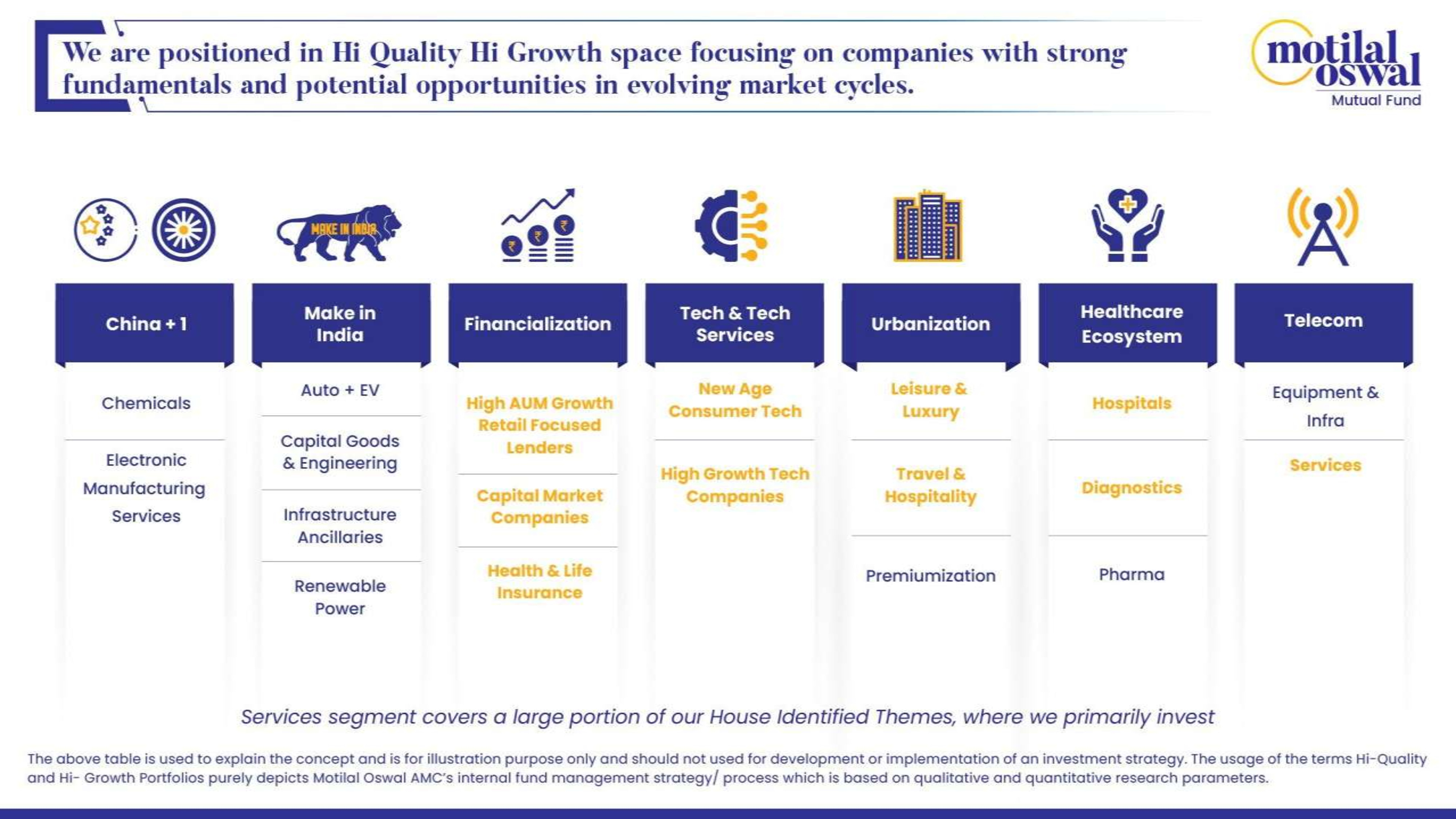 We are positioned in Hi Quality Hi Growth space focusing on companies with strong fundamentals and potential opportunities in evolving market cycles.

motilal oswal Mutual Fund

MAKE IN INDIA

China + 1
Chemicals
Electronic Manufacturing Services

Make in India
Auto + EV
Capital Goods & Engineering
Infrastructure Ancillaries
Renewable Power

Financialization
High AUM Growth Retail Focused Lenders
Capital Market Companies
Health & Life Insurance

Tech & Tech Services
New Age Consumer Tech
High Growth Tech Companies

Urbanization
Leisure & Luxury
Travel & Hospitality
Premiumization

Healthcare Ecosystem
Hospitals
Diagnostics
Pharma

Telecom
Equipment & Infra
Services

Services segment covers a large portion of our House Identified Themes, where we primarily invest

The above table is used to explain the concept and is for illustration purpose only and should not used for development or implementation of an investment strategy. The usage of the terms Hi-Quality and Hi- Growth Portfolios purely depicts Motilal Oswal AMC's internal fund management strategy/ process which is based on qualitative and quantitative research parameters.